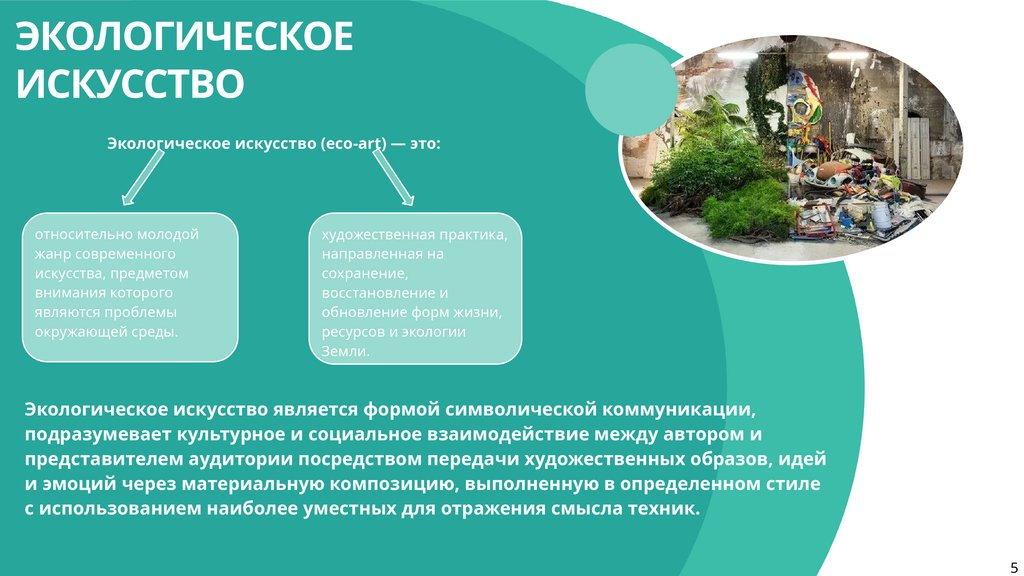 ЭКОЛОГИЧЕСКОЕ ИСКУССТВО

Экологическое искусство (eco-art) — это:

относительно молодой жанр современного искусства, предметом внимания которого являются проблемы окружающей среды.

художественная практика, направленная на сохранение, восстановление и обновление форм жизни, ресурсов и экологии Земли.

Экологическое искусство является формой символической коммуникации, подразумевает культурное и социальное взаимодействие между автором и представителем аудитории посредством передачи художественных образов, идей и эмоций через материальную композицию, выполненную в определенном стиле с использованием наиболее уместных для отражения смысла техник.

5